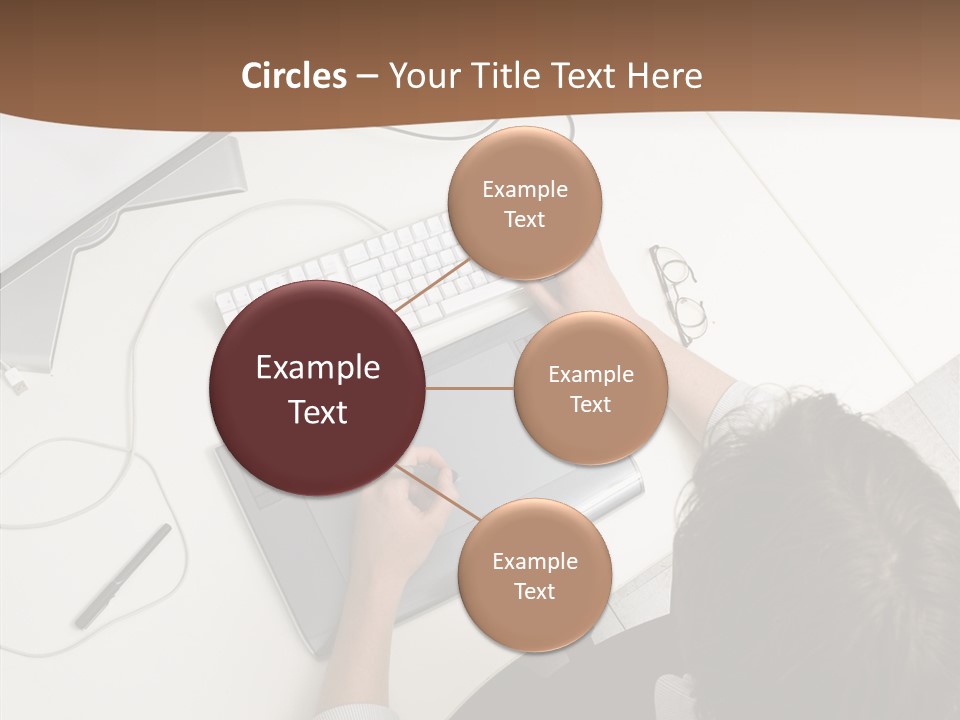 Circles – Your Title Text Here

Example Text

Example Text

Example Text

Example Text